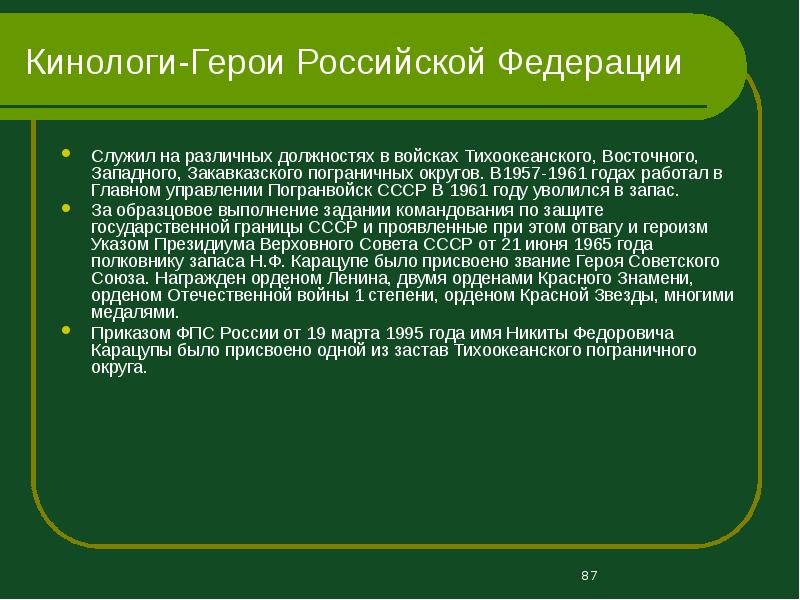 Кинологи-Герои Российской Федерации

• Служил на различных должностях в войсках Тихоокеанского, Восточного, Западного, Закавказского пограничных округов. В1957-1961 годах работал в Главном управлении Погранвойск СССР В 1961 году уволился в запас.
• За образцовое выполнение задании командования по защите государственной границы СССР и проявленные при этом отвагу и героизм Указом Президиума Верховного Совета СССР от 21 июня 1965 года полковнику запаса Н.Ф. Карацупе было присвоено звание Героя Советского Союза. Награжден орденом Ленина, двумя орденами Красного Знамени, орденом Отечественной войны 1 степени, орденом Красной Звезды, многими медалями.
• Приказом ФПС России от 19 марта 1995 года имя Никиты Федоровича Карацупы было присвоено одной из застав Тихоокеанского пограничного округа.

87